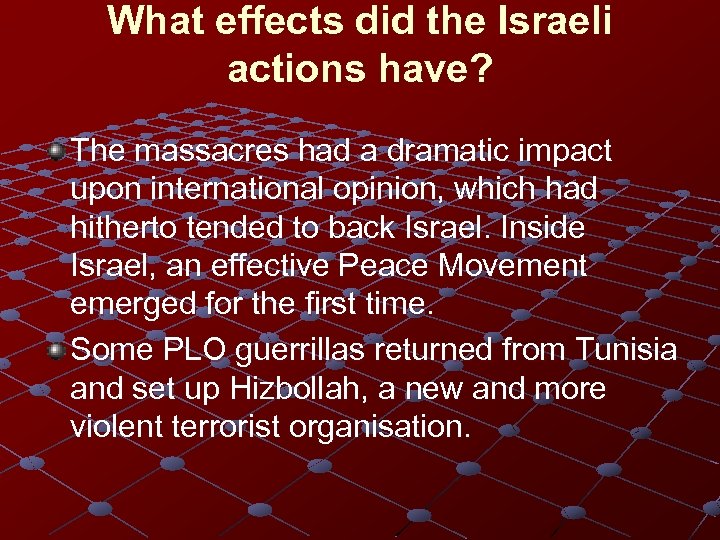 What effects did the Israeli actions have?

The massacres had a dramatic impact upon international opinion, which had hitherto tended to back Israel. Inside Israel, an effective Peace Movement emerged for the first time.

Some PLO guerrillas returned from Tunisia and set up Hizbollah, a new and more violent terrorist organisation.